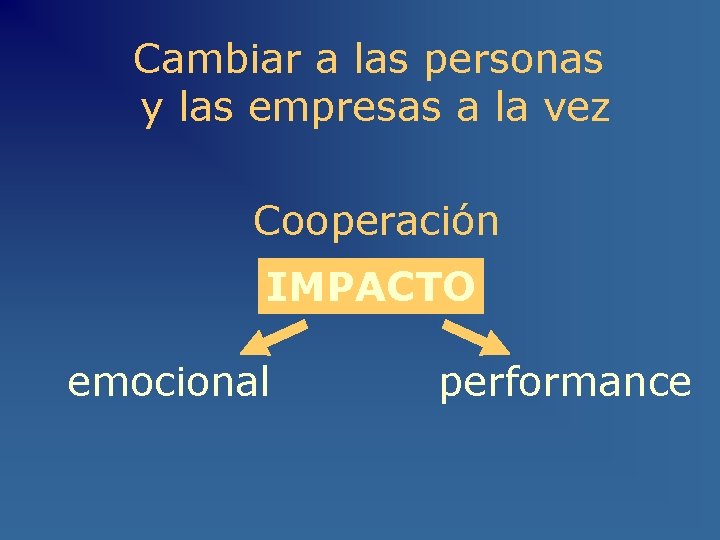 Cambiar a las personas
y las empresas a la vez

Cooperación

IMPACTO

emocional

performance